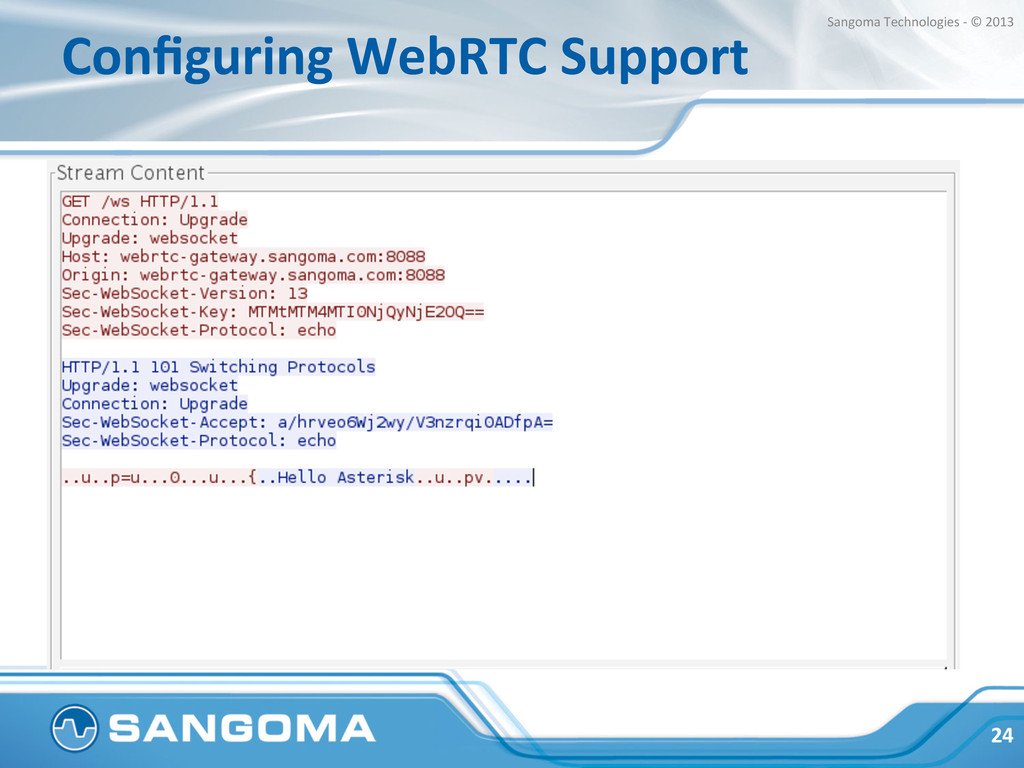 Sangoma Technologies - © 2013

Configuring WebRTC Support

Stream Content

GET /ws HTTP/1.1
Connection: Upgrade
Upgrade: websocket
Host: webrtc-gateway.sangoma.com:8088
Origin: webrtc-gateway.sangoma.com:8088
Sec-WebSocket-Version: 13
Sec-WebSocket-Key: MTMtMTM4MTI0NjQyNjE2OQ==
Sec-WebSocket-Protocol: echo

HTTP/1.1 101 Switching Protocols
Upgrade: websocket
Connection: Upgrade
Sec-WebSocket-Accept: a/hrveo6Wj2wy/V3nzrqi0ADfpA=
Sec-WebSocket-Protocol: echo

..u..p=u...0...u...{..Hello Asterisk..u..pv.....

SANGOMA

24